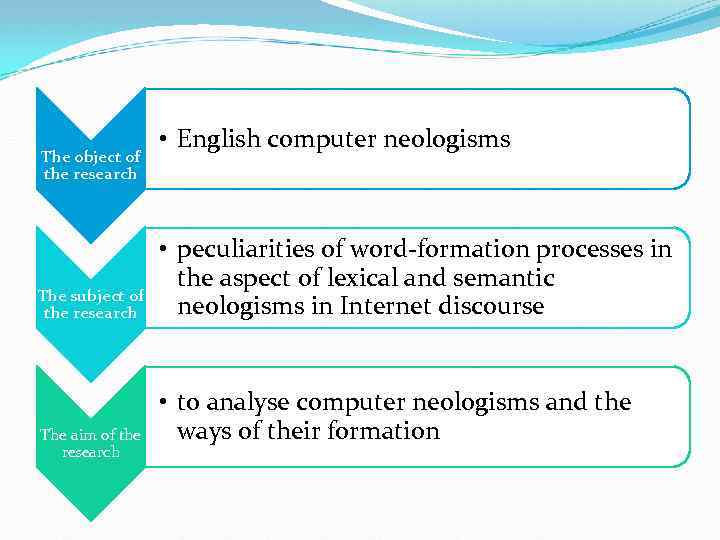 The object of the research

• English computer neologisms

The subject of the research

• peculiarities of word-formation processes in the aspect of lexical and semantic neologisms in Internet discourse

The aim of the research

• to analyse computer neologisms and the ways of their formation